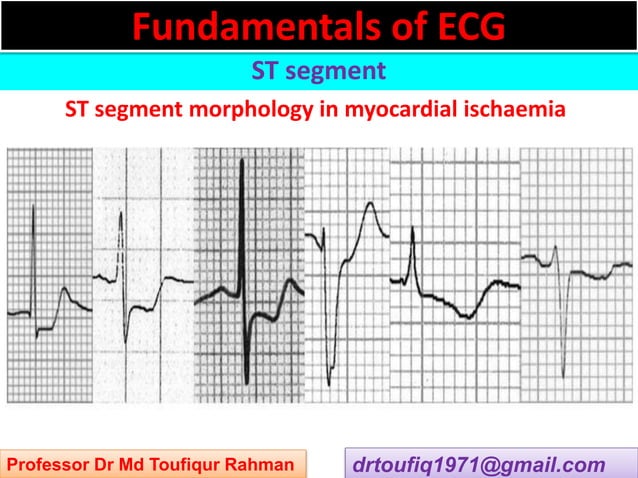 Fundamentals of ECG

ST segment

ST segment morphology in myocardial ischaemia

Professor Dr Md Toufiqur Rahman

drtoufiq1971@gmail.com